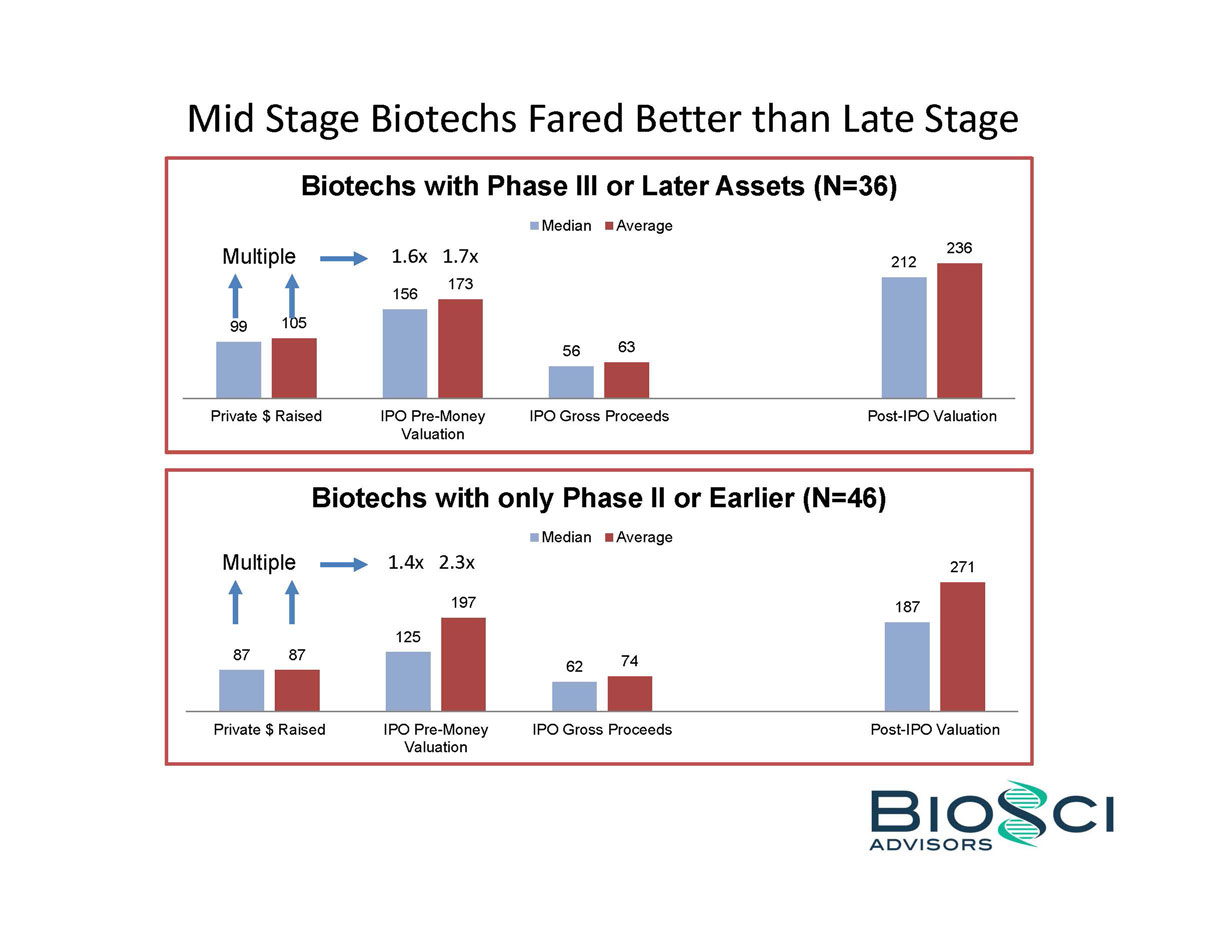 Mid Stage Biotechs Fared Better than Late Stage

Biotechs with Phase III or Later Assets (N=36)

Median Average

Multiple 1.6x 1.7x

99 105 156 173 56 63 212 236

Private $ Raised IPO Pre-Money Valuation IPO Gross Proceeds Post-IPO Valuation

Biotechs with only Phase II or Earlier (N=46)

Median Average

Multiple 1.4x 2.3x

87 87 125 197 62 74 187 271

Private $ Raised IPO Pre-Money Valuation IPO Gross Proceeds Post-IPO Valuation

BIOSCI
ADVISORS